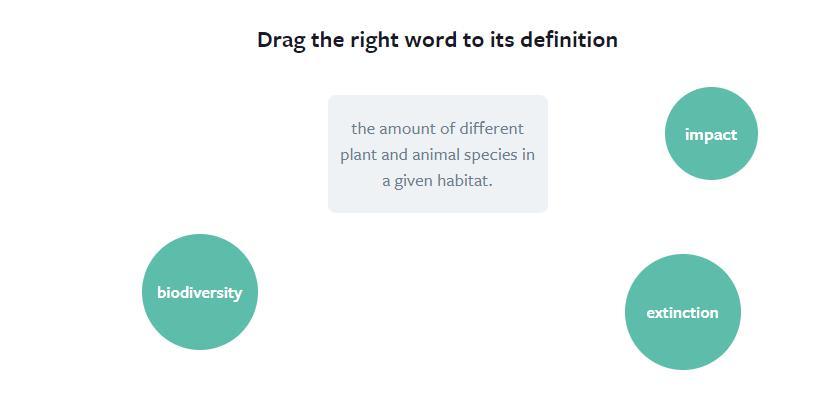 Drag the right word to its definition

the amount of different plant and animal species in a given habitat.

impact

biodiversity

extinction